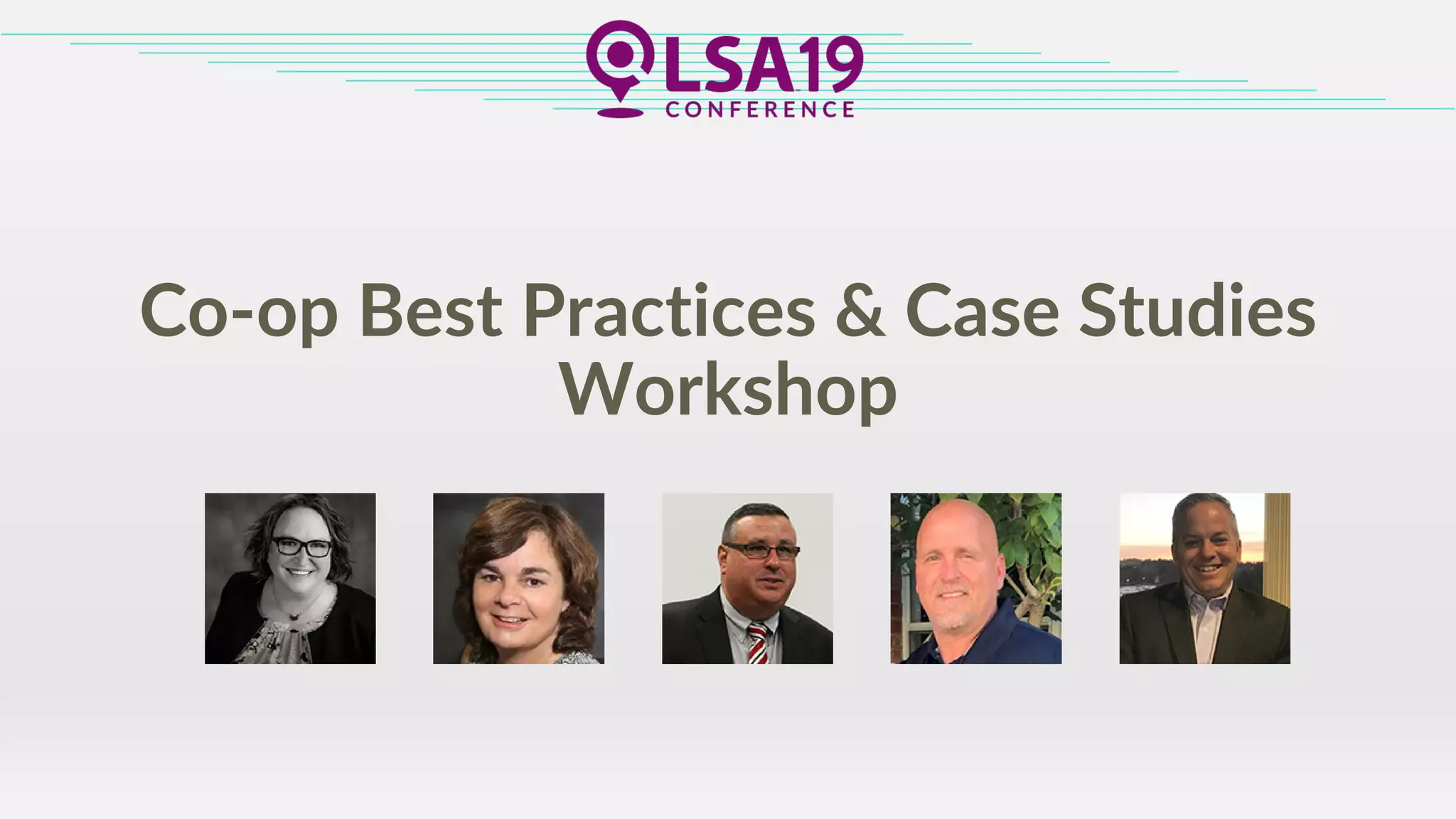 LSA19
CONFERENCE

Co-op Best Practices & Case Studies Workshop